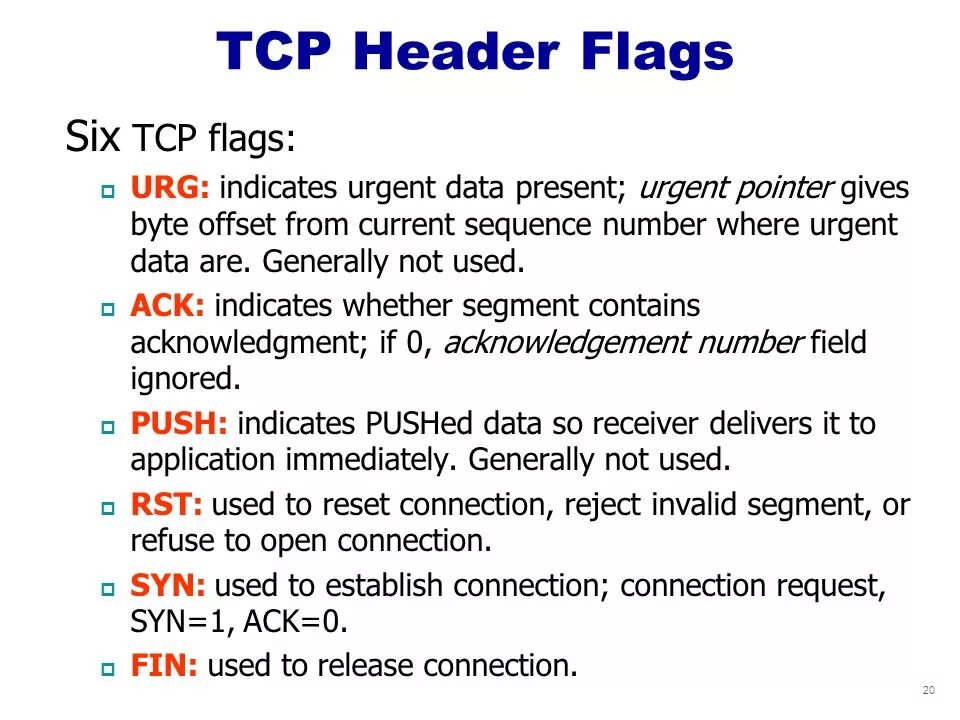 TCP Header Flags

Six TCP flags:

URG: indicates urgent data present; urgent pointer gives byte offset from current sequence number where urgent data are. Generally not used.

ACK: indicates whether segment contains acknowledgment; if 0, acknowledgement number field ignored.

PUSH: indicates PUSHed data so receiver delivers it to application immediately. Generally not used.

RST: used to reset connection, reject invalid segment, or refuse to open connection.

SYN: used to establish connection; connection request, SYN=1, ACK=0.

FIN: used to release connection.

20